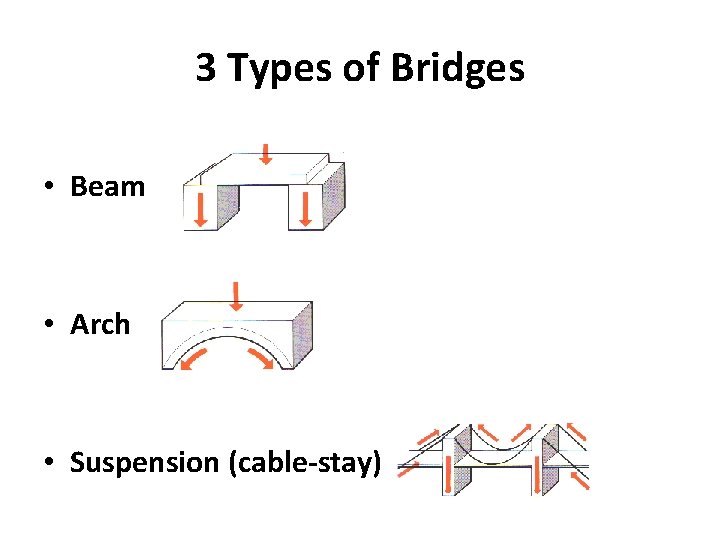 3 Types of Bridges

• Beam

• Arch

• Suspension (cable-stay)